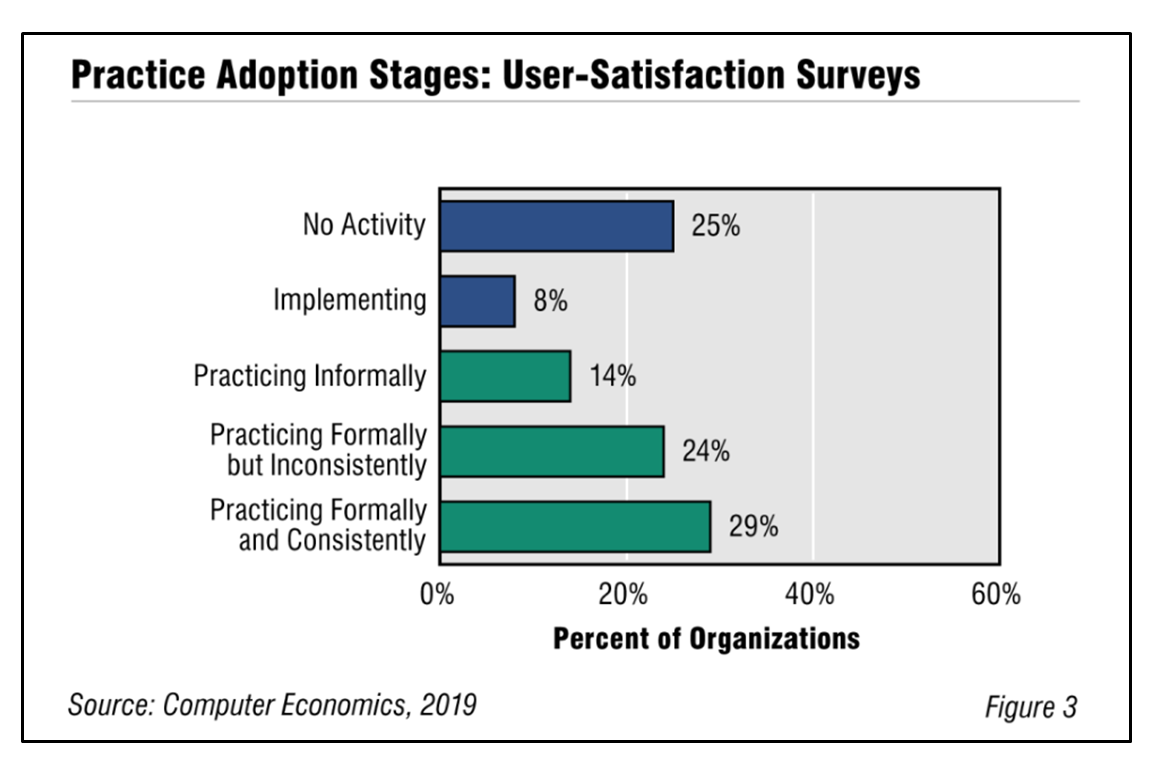 Practice Adoption Stages: User-Satisfaction Surveys

No Activity 25%
Implementing 8%
Practicing Informally 14%
Practicing Formally but Inconsistently 24%
Practicing Formally and Consistently 29%

0% 20% 40% 60%
Percent of Organizations

Source: Computer Economics, 2019

Figure 3